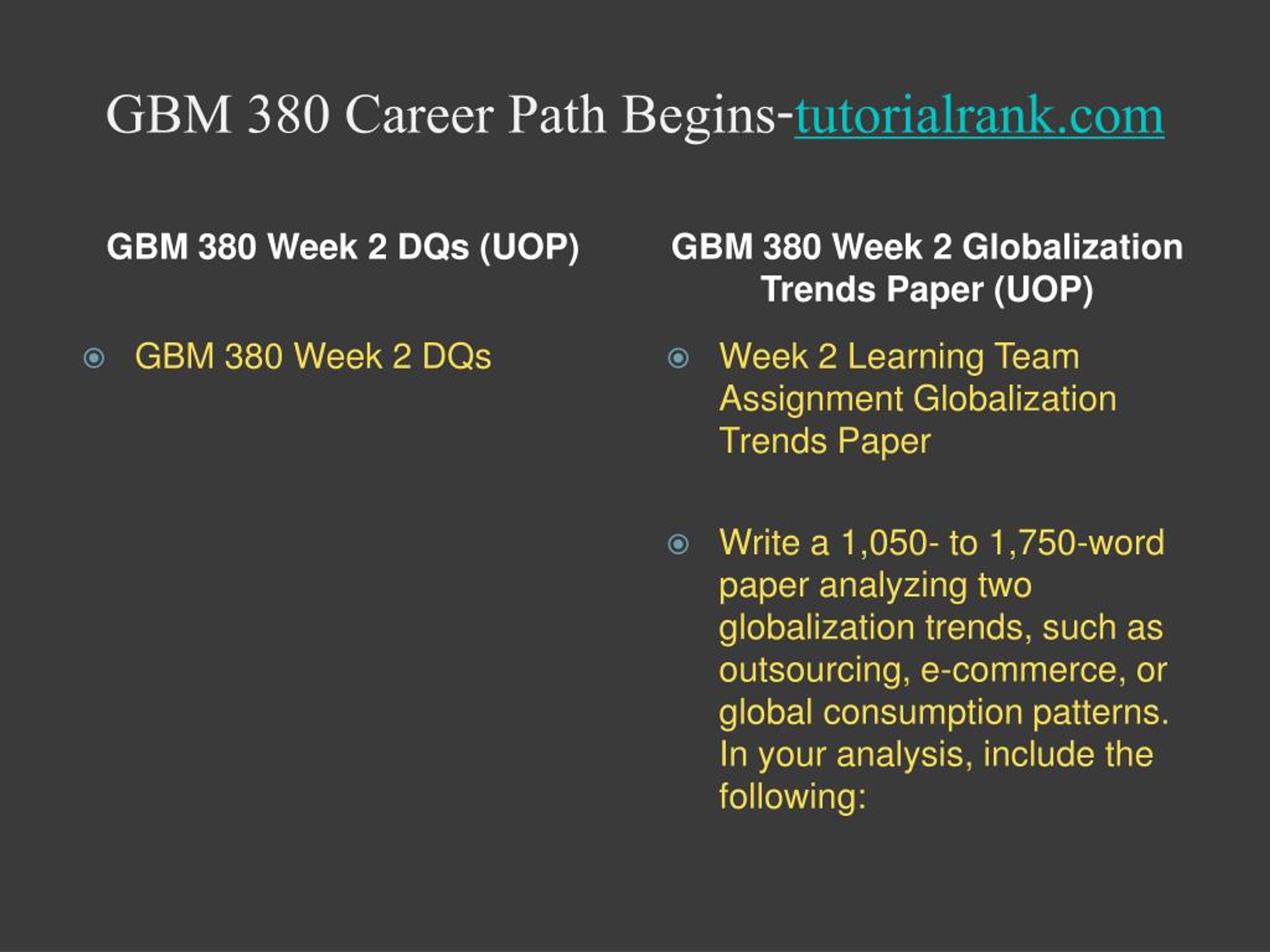 GBM 380 Career Path Begins-tutorialrank.com

GBM 380 Week 2 DQs (UOP)

GBM 380 Week 2 DQs

GBM 380 Week 2 Globalization Trends Paper (UOP)

Week 2 Learning Team Assignment Globalization Trends Paper

Write a 1,050- to 1,750-word paper analyzing two globalization trends, such as outsourcing, e-commerce, or global consumption patterns. In your analysis, include the following: